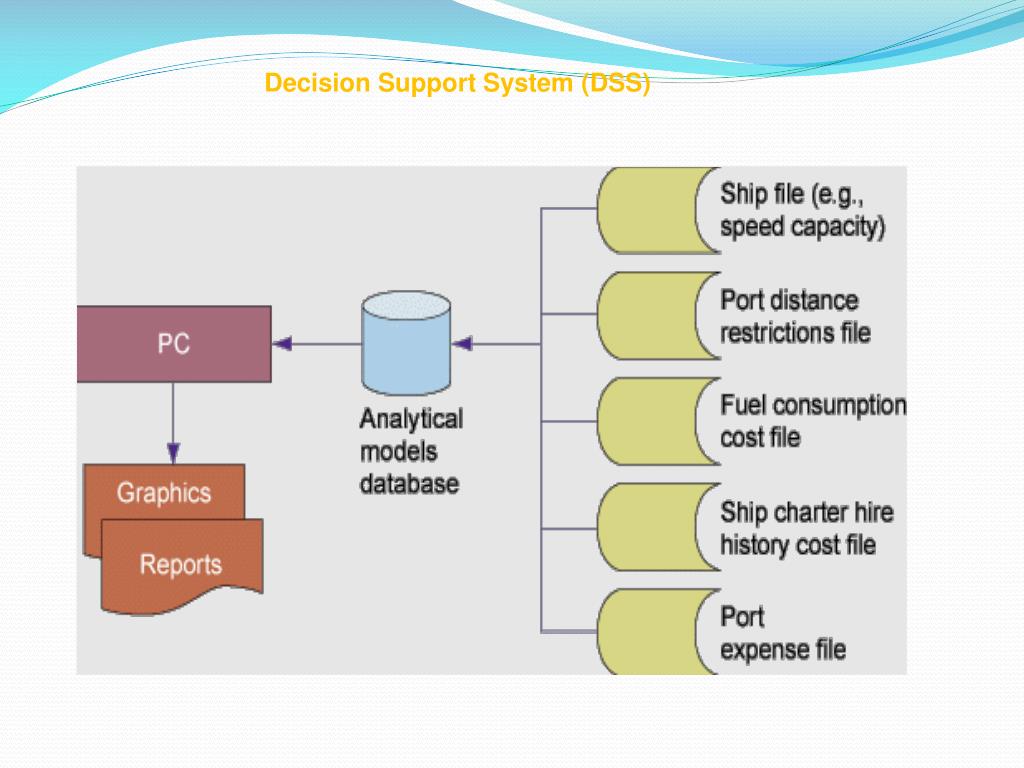 Decision Support System (DSS)

PC

Graphics

Reports

Analytical models database

Ship file (e.g., speed capacity)

Port distance restrictions file

Fuel consumption cost file

Ship charter hire history cost file

Port expense file